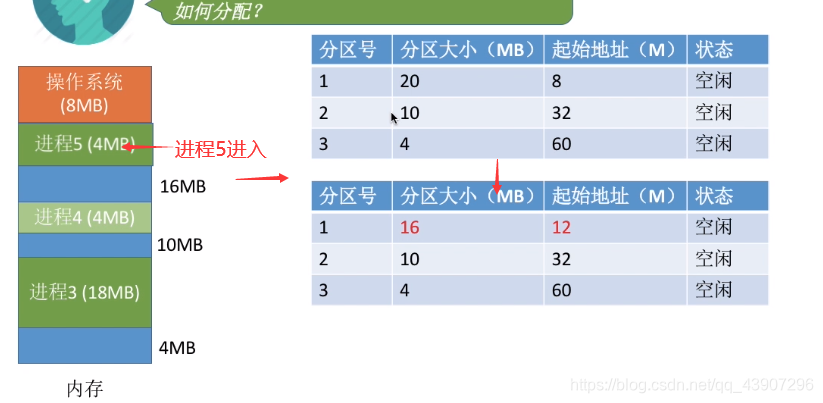 如何分配？

操作系统 (8MB)
进程5 (4MB)
进程5进入
16MB
进程4 (4MB)
10MB
进程3 (18MB)
4MB
内存

| 分区号 | 分区大小（MB） | 起始地址（M） | 状态 |
|---|---|---|---|
| 1 | 20 | 8 | 空闲 |
| 2 | 10 | 32 | 空闲 |
| 3 | 4 | 60 | 空闲 |

| 分区号 | 分区大小（MB） | 起始地址（M） | 状态 |
|---|---|---|---|
| 1 | 16 | 12 | 空闲 |
| 2 | 10 | 32 | 空闲 |
| 3 | 4 | 60 | 空闲 |

https://blog.csdn.net/qq_43907296